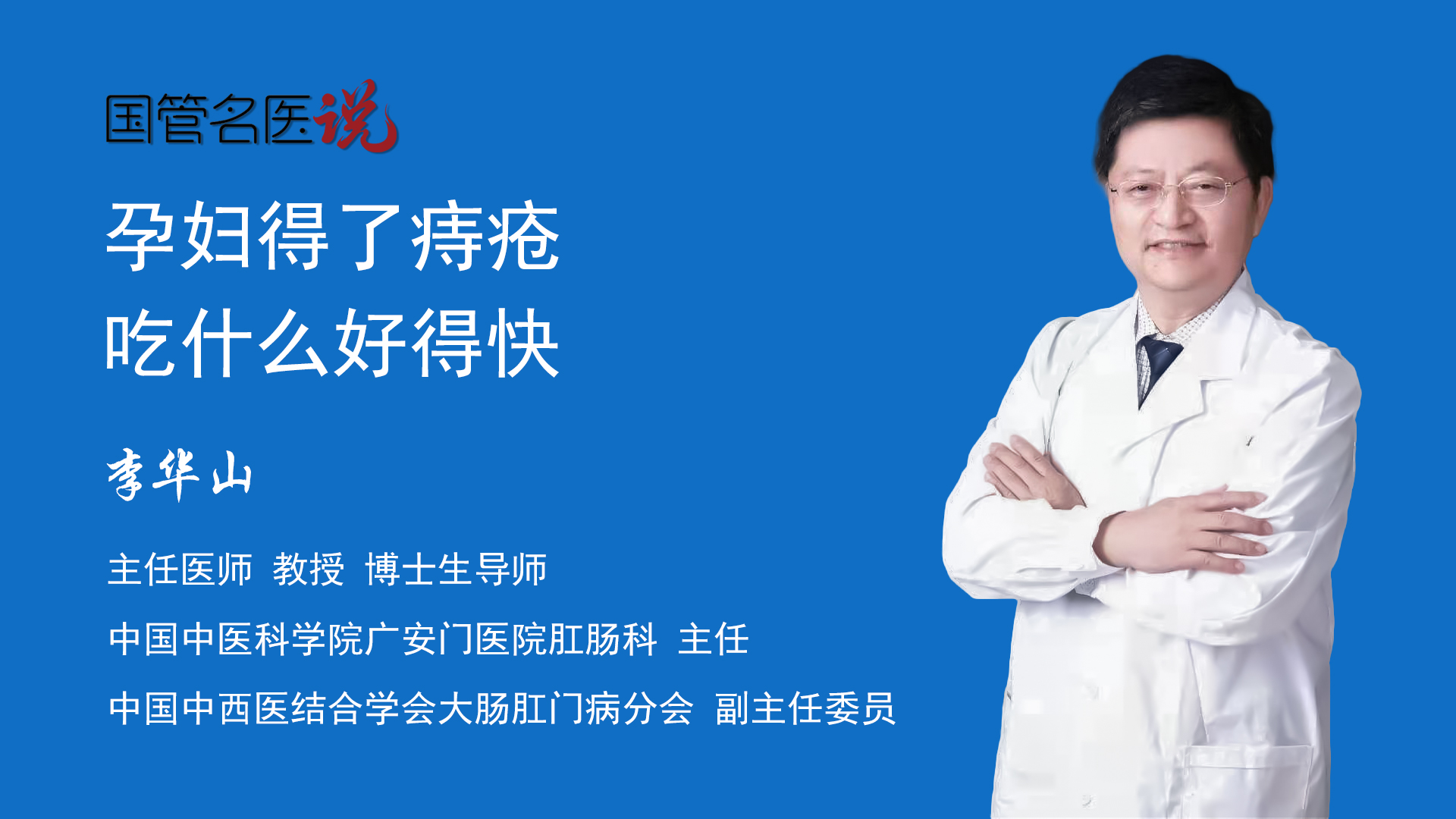 国管名医说

孕妇得了痔疮
吃什么好得快

李华山

主任医师 教授 博士生导师

中国中医科学院广安门医院肛肠科 主任

中国中西医结合学会大肠肛门病分会 副主任委员